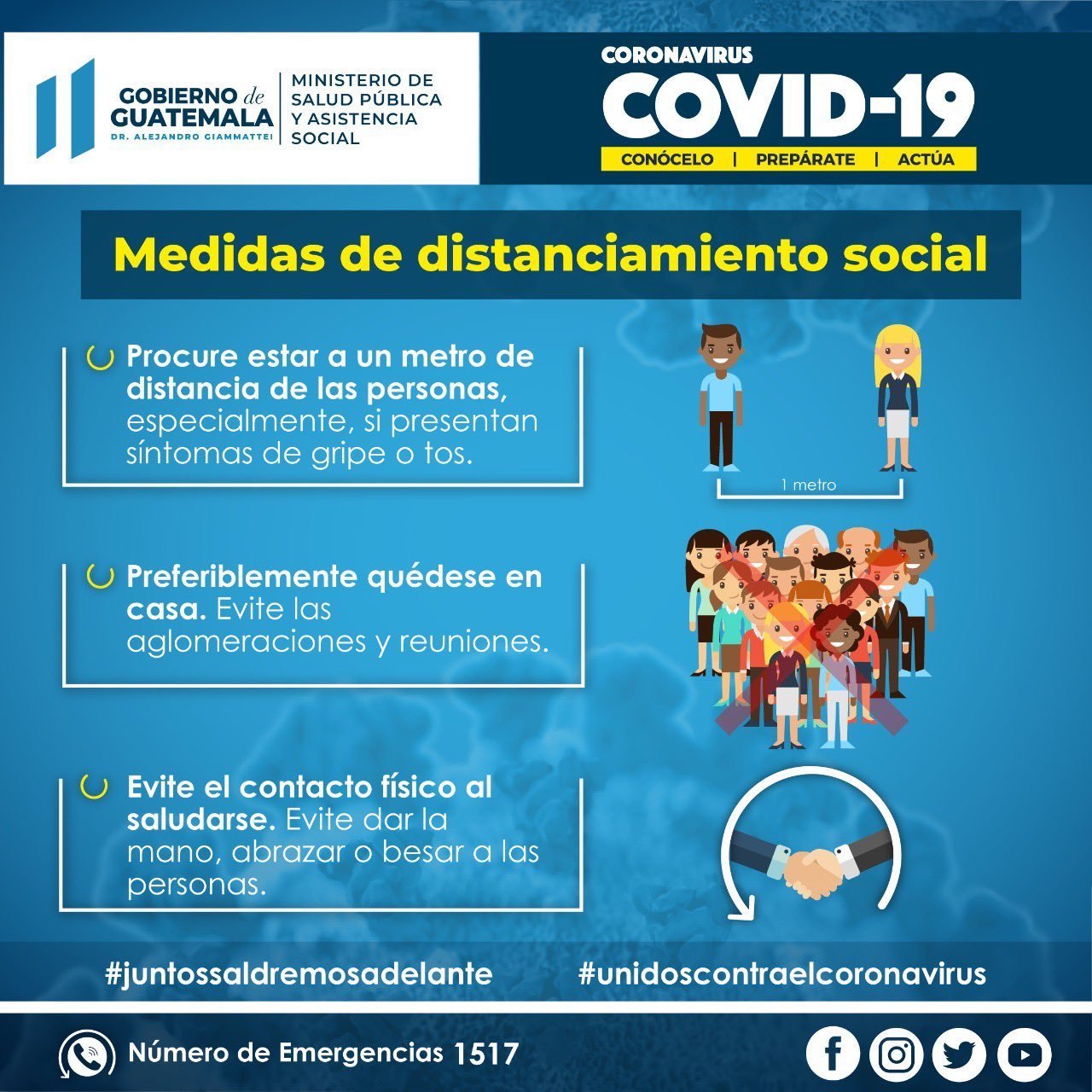 GOBIERNO de GUATEMALA
DR. ALEJANDRO GIAMMATTEI

MINISTERIO DE SALUD PÚBLICA Y ASISTENCIA SOCIAL

CORONAVIRUS
COVID-19
CONÓCELO | PREPÁRATE | ACTÚA

Medidas de distanciamiento social

Procure estar a un metro de distancia de las personas, especialmente, si presentan síntomas de gripe o tos.

1 metro

Preferiblemente quédese en casa. Evite las aglomeraciones y reuniones.

Evite el contacto físico al saludarse. Evite dar la mano, abrazar o besar a las personas.

#juntossaldremosadelante #unidoscontraelcoronavirus

Número de Emergencias 1517